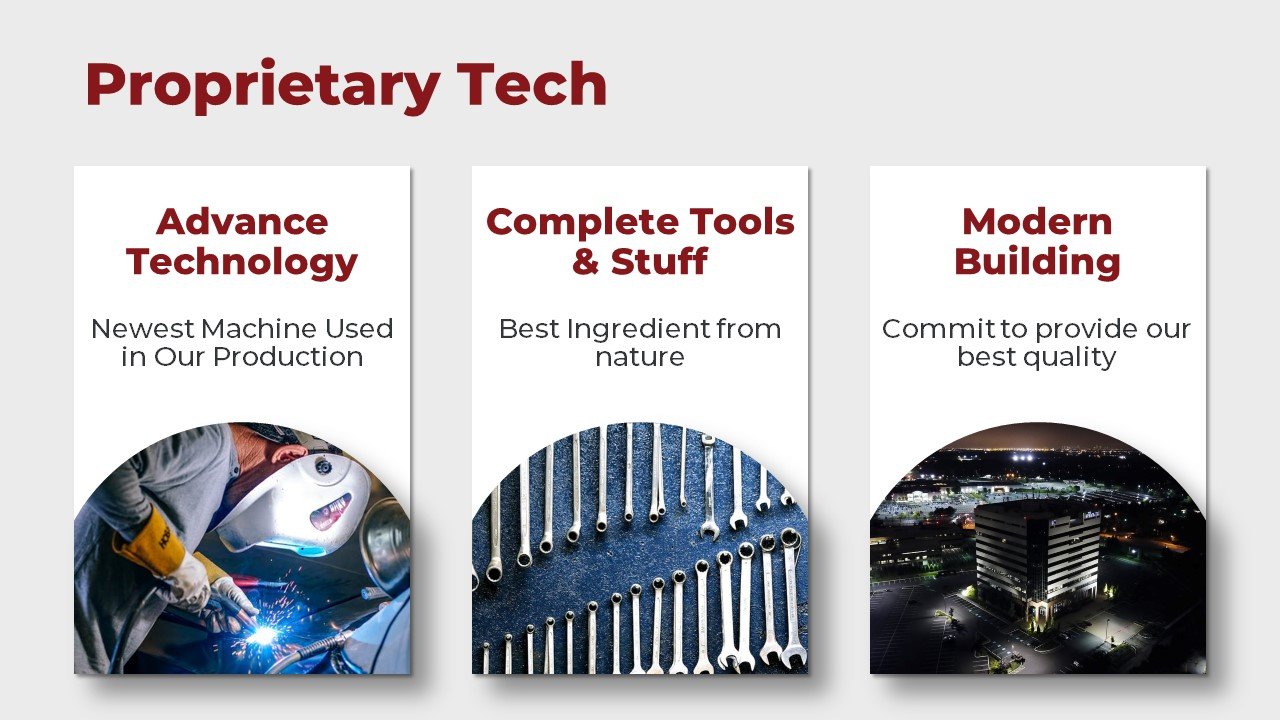 Proprietary Tech

Advance Technology

Newest Machine Used in Our Production

Complete Tools & Stuff

Best Ingredient from nature

Modern Building

Commit to provide our best quality